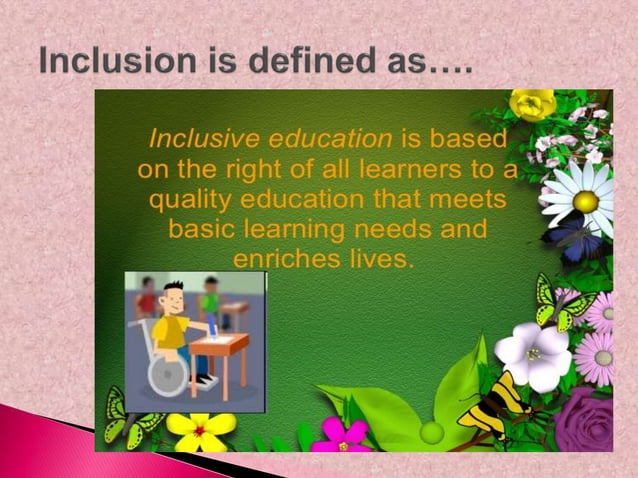 Inclusion is defined as….

Inclusive education is based on the right of all learners to a quality education that meets basic learning needs and enriches lives.